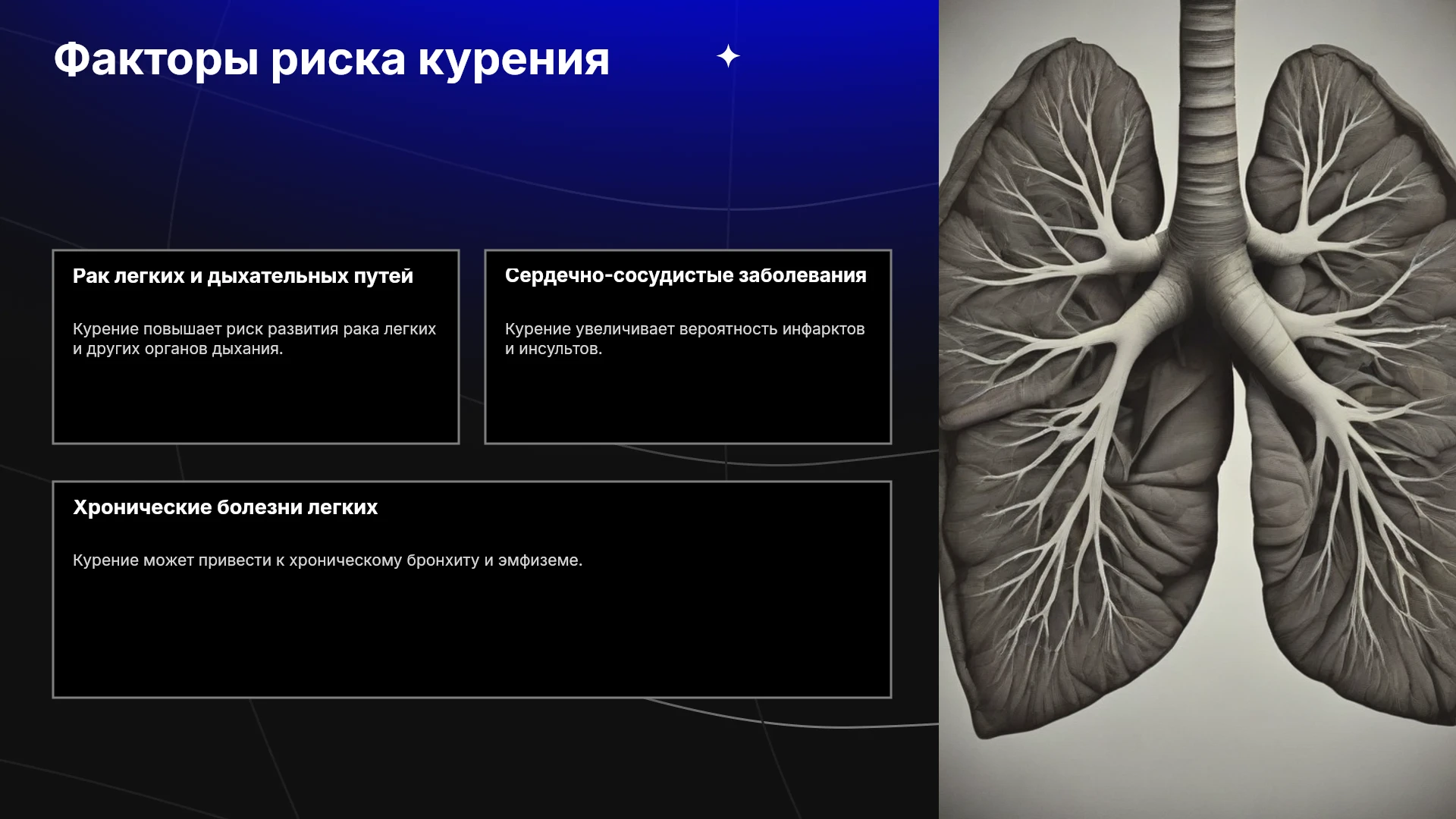 Факторы риска курения

Рак легких и дыхательных путей

Курение повышает риск развития рака легких и других органов дыхания.

Сердечно-сосудистые заболевания

Курение увеличивает вероятность инфарктов и инсультов.

Хронические болезни легких

Курение может привести к хроническому бронхиту и эмфиземе.